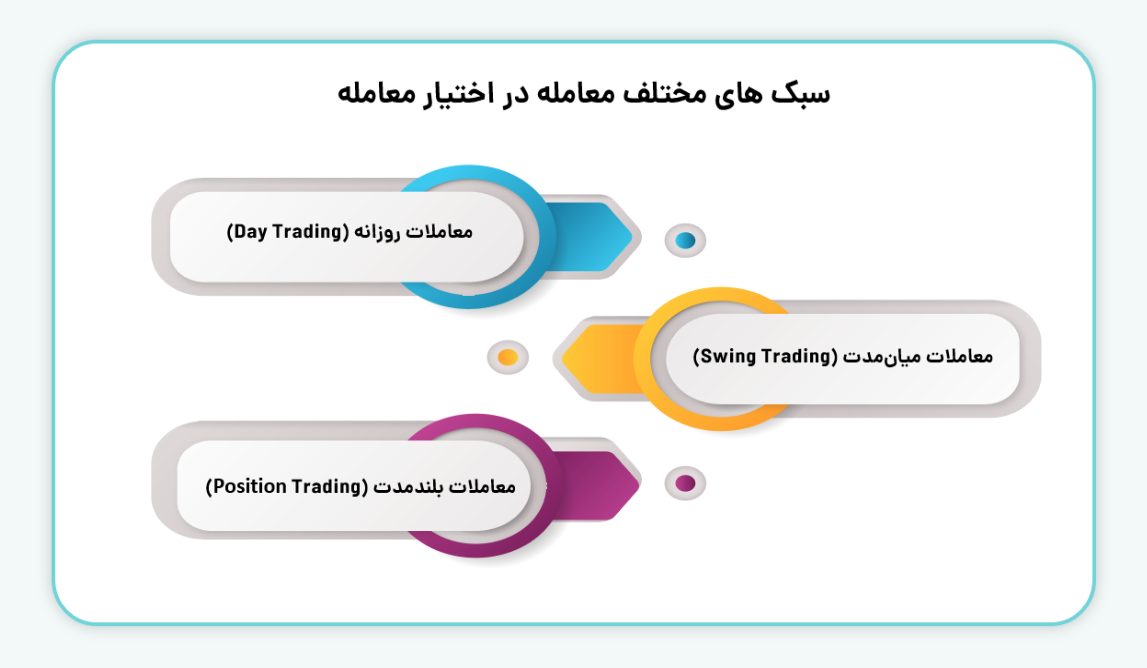 سبک های مختلف معامله در اختیار معامله

معاملات روزانه (Day Trading)

معاملات میان‌مدت (Swing Trading)

معاملات بلندمدت (Position Trading)